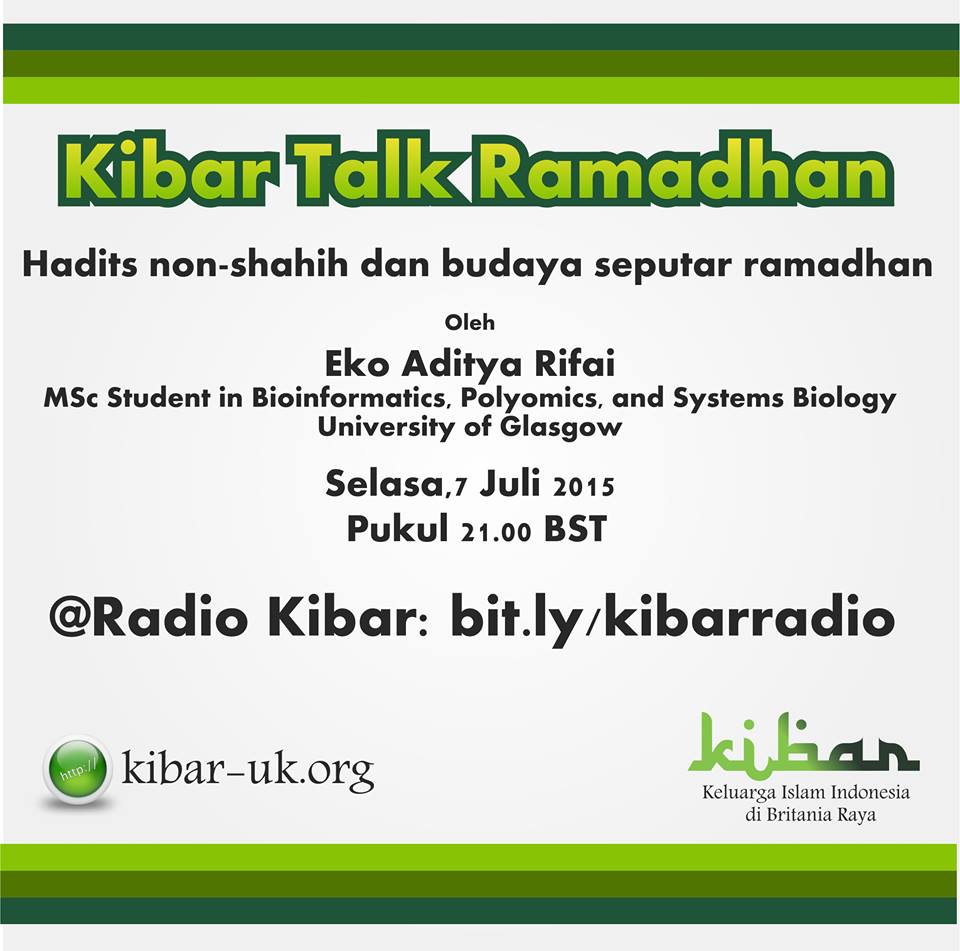 Kibar Talk Ramadhan

Hadits non-shahih dan budaya seputar ramadhan

Oleh

Eko Aditya Rifai
MSc Student in Bioinformatics, Polyomics, and Systems Biology
University of Glasgow

Selasa,7 Juli 2015
Pukul 21.00 BST

@Radio Kibar: bit.ly/kibarradio

http://

kibar-uk.org

kibar
Keluarga Islam Indonesia
di Britania Raya